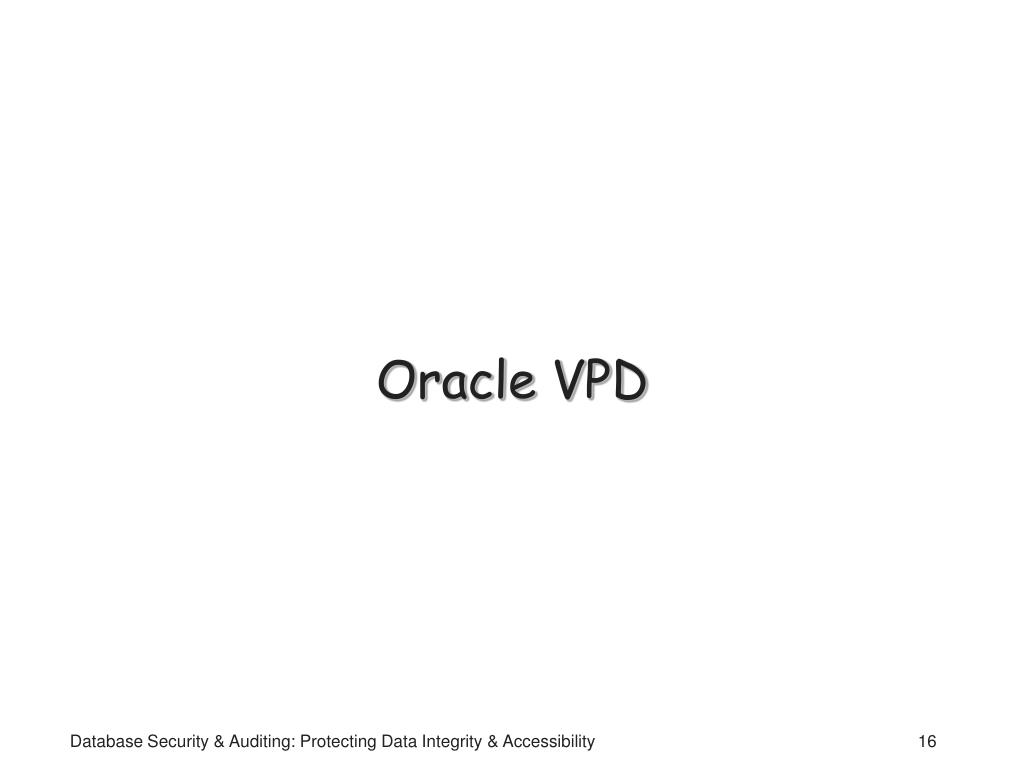 Oracle VPD

Database Security & Auditing: Protecting Data Integrity & Accessibility

16